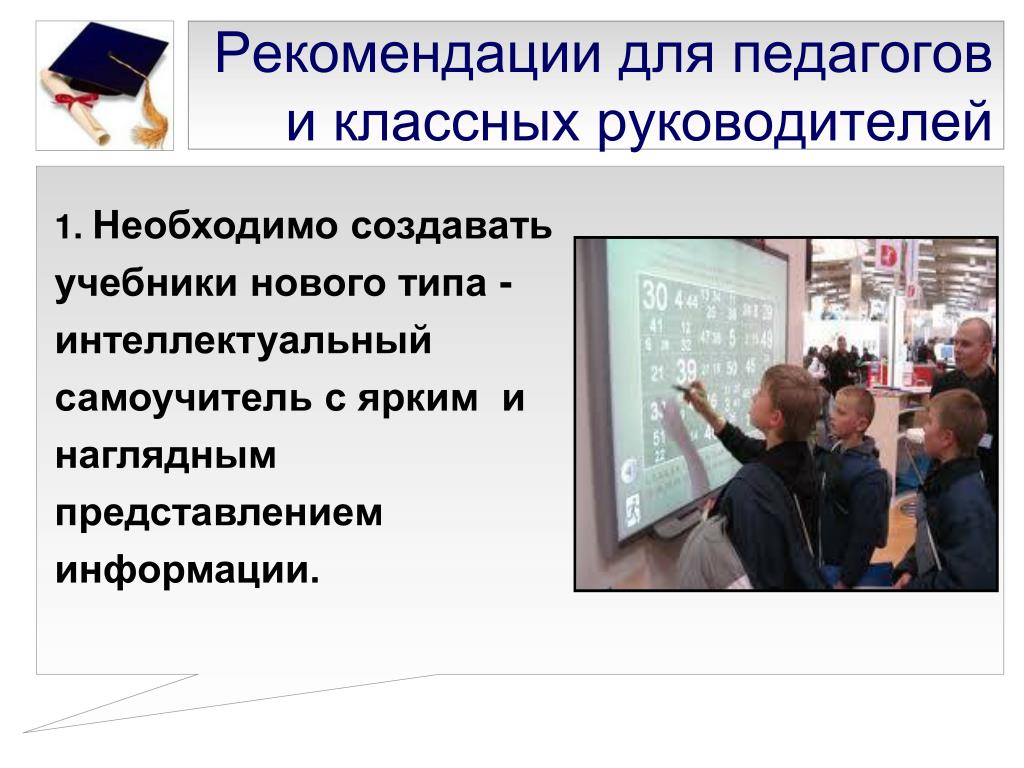 Рекомендации для педагогов и классных руководителей

1. Необходимо создавать учебники нового типа - интеллектуальный самоучитель с ярким и наглядным представлением информации.